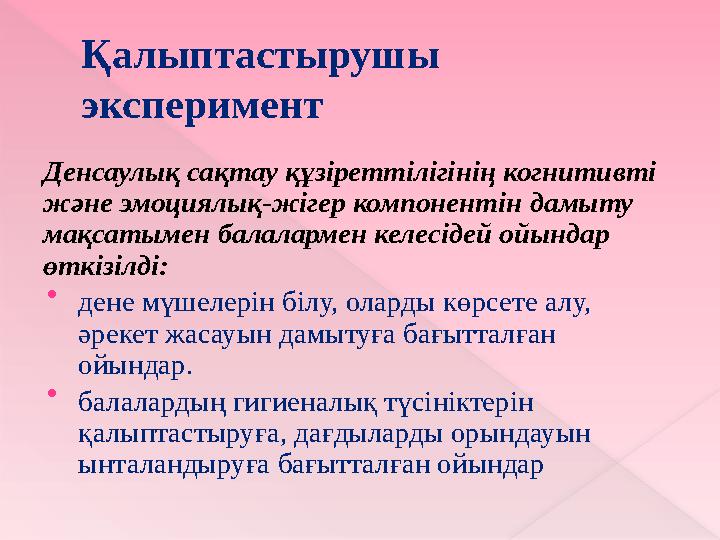 Қалыптастырушы эксперимент

Денсаулық сақтау құзіреттілігінің когнитивті және эмоциялық-жігер компонентін дамыту мақсатымен балалармен келесідей ойындар өткізілді:

• дене мүшелерін білу, оларды көрсете алу, әрекет жасауын дамытуға бағытталған ойындар.
• балалардың гигиеналық түсініктерін қалыптастыруға, дағдыларды орындауын ынталандыруға бағытталған ойындар